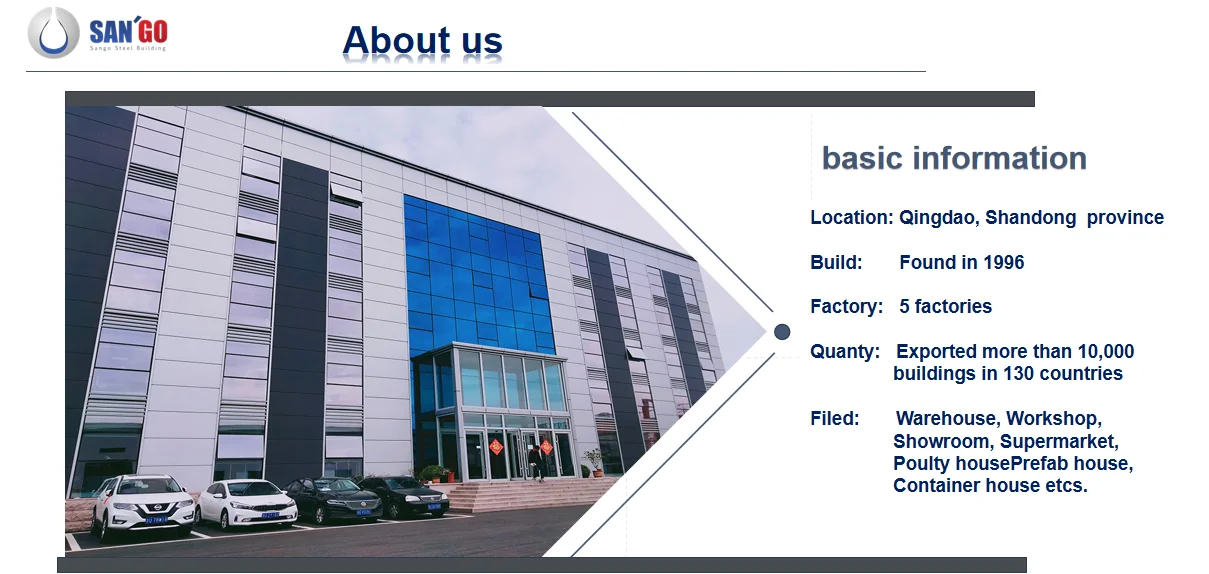 SAN'GO
Sango Steel Building

About us

basic information

Location: Qingdao, Shandong province

Build: Found in 1996

Factory: 5 factories

Quanty: Exported more than 10,000 buildings in 130 countries

Filed: Warehouse, Workshop, Showroom, Supermarket, Poulty housePrefab house, Container house etcs.